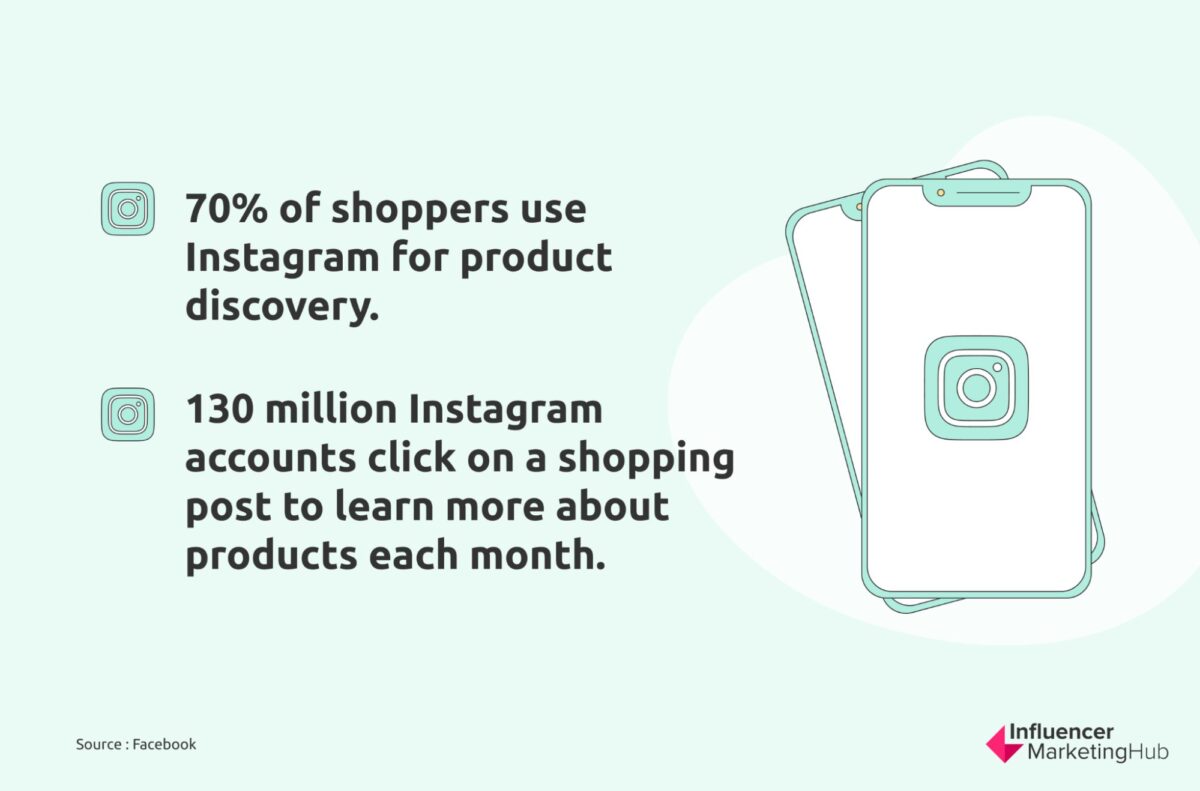 70% of shoppers use Instagram for product discovery.

130 million Instagram accounts click on a shopping post to learn more about products each month.

Source : Facebook

Influencer MarketingHub